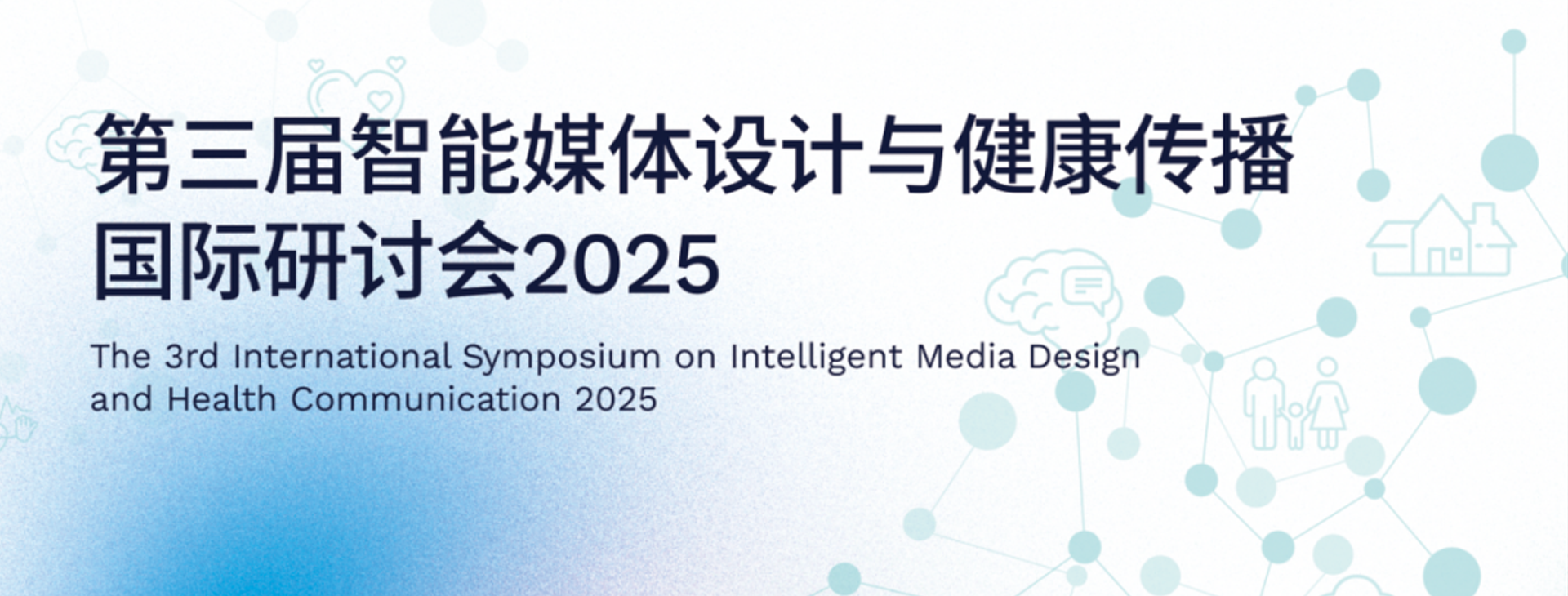 第三届智能媒体设计与健康传播国际研讨会2025

The 3rd International Symposium on Intelligent Media Design and Health Communication 2025